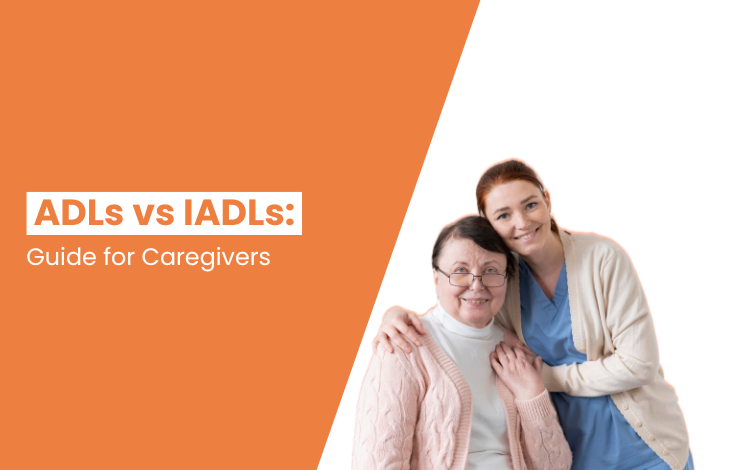 ADLs vs IADLs:

Guide for Caregivers